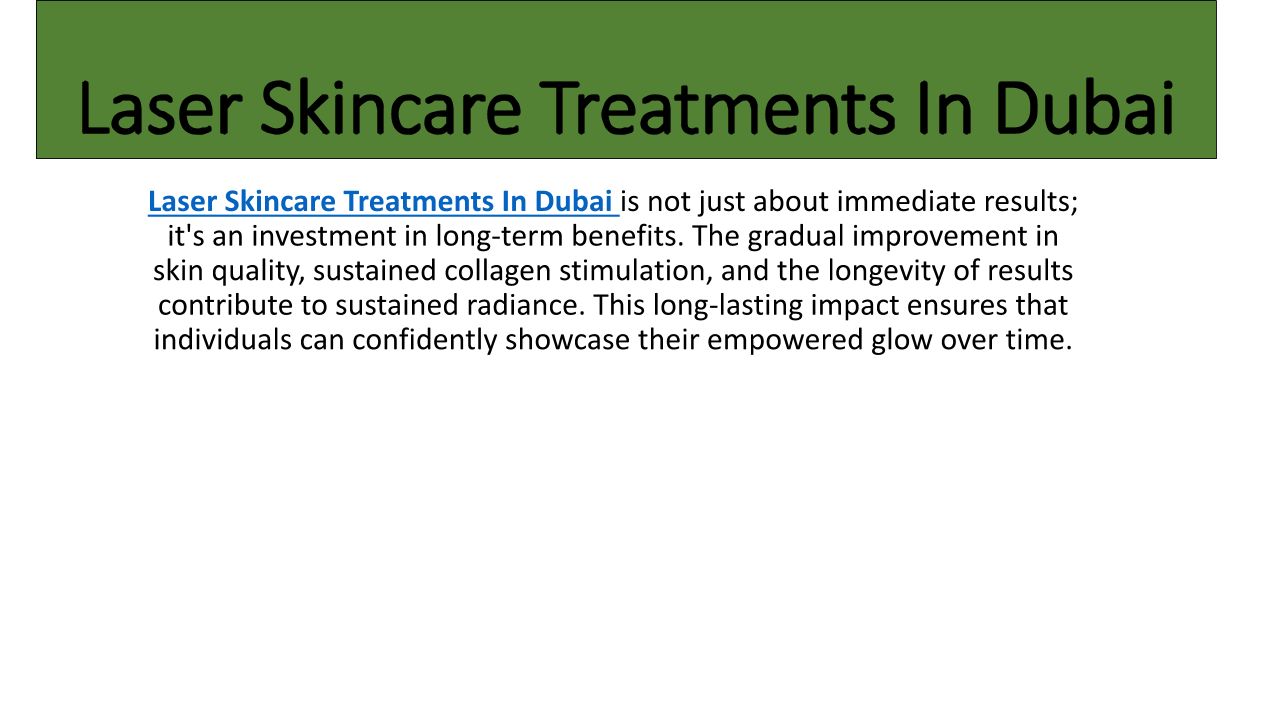 Laser Skincare Treatments In Dubai

Laser Skincare Treatments In Dubai is not just about immediate results; it's an investment in long-term benefits. The gradual improvement in skin quality, sustained collagen stimulation, and the longevity of results contribute to sustained radiance. This long-lasting impact ensures that individuals can confidently showcase their empowered glow over time.